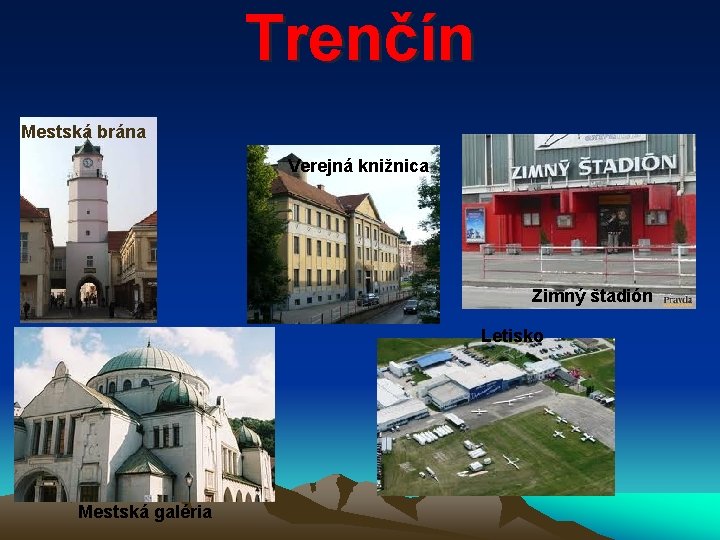 Trenčín

Mestská brána

Verejná knižnica

ZIMNÝ ŠTADIÓN

Zimný štadión

Pravda

Letisko

Mestská galéria